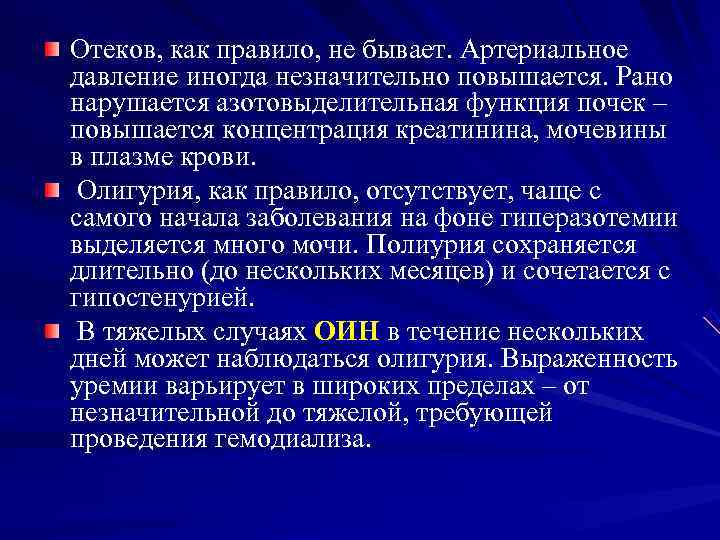 Отеков, как правило, не бывает. Артериальное давление иногда незначительно повышается. Рано нарушается азотовыделительная функция почек – повышается концентрация креатинина, мочевины в плазме крови.

Олигурия, как правило, отсутствует, чаще с самого начала заболевания на фоне гиперазотемии выделяется много мочи. Полиурия сохраняется длительно (до нескольких месяцев) и сочетается с гипостенурией.

В тяжелых случаях ОИН в течение нескольких дней может наблюдаться олигурия. Выраженность уремии варьирует в широких пределах – от незначительной до тяжелой, требующей проведения гемодиализа.